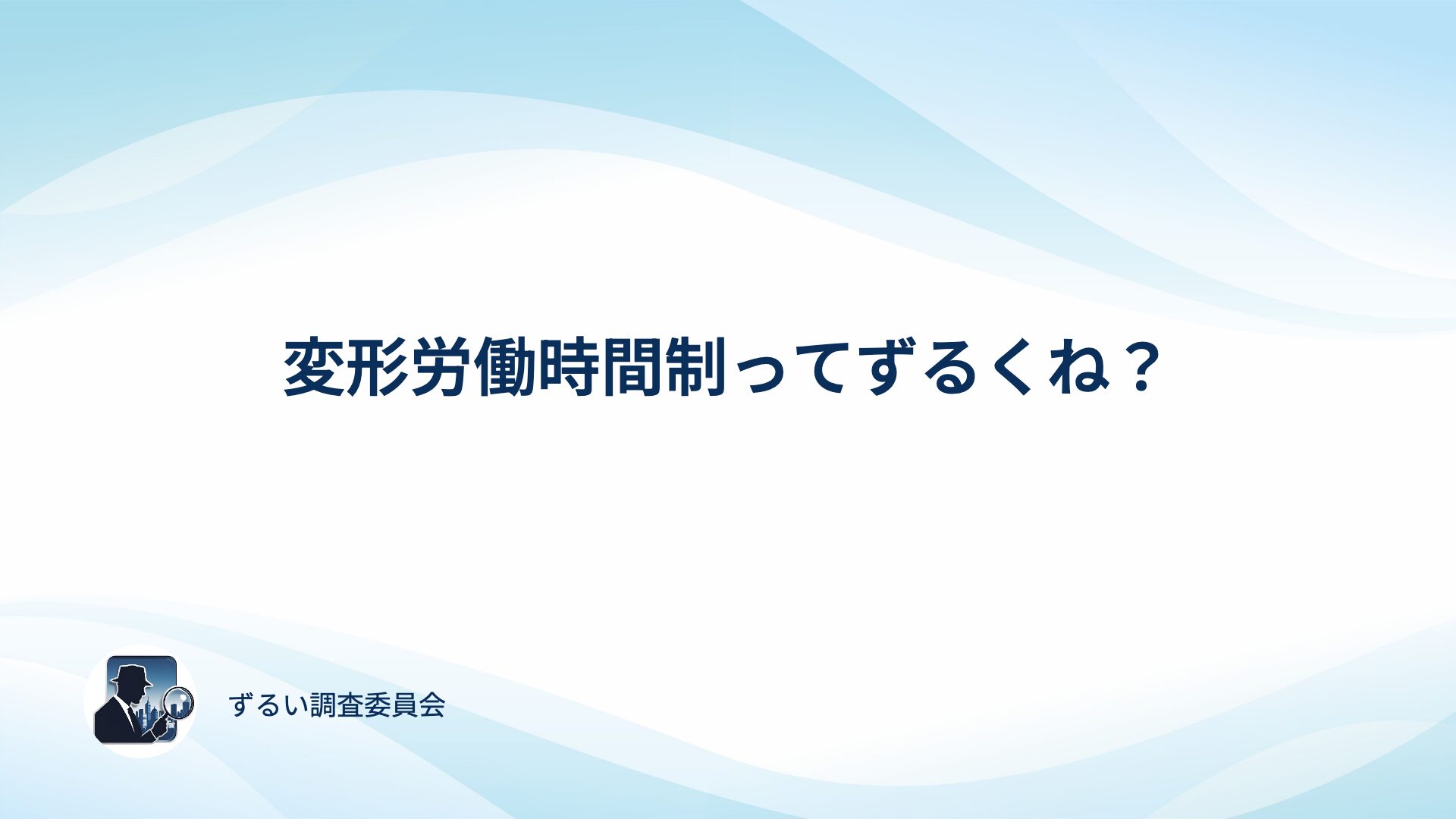 変形労働時間制ってずるくね？

ずるい調査委員会